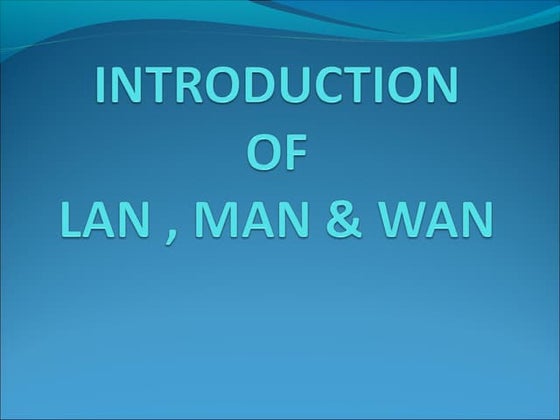 INTRODUCTION
OF
LAN , MAN & WAN